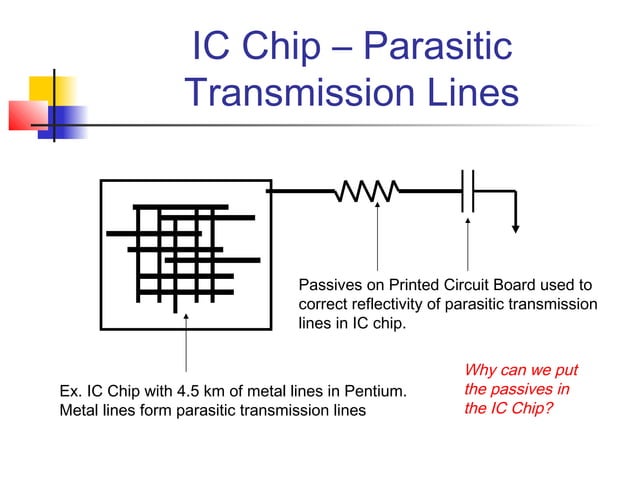 IC Chip – Parasitic Transmission Lines

Passives on Printed Circuit Board used to correct reflectivity of parasitic transmission lines in IC chip.

Ex. IC Chip with 4.5 km of metal lines in Pentium. Metal lines form parasitic transmission lines

Why can we put the passives in the IC Chip?